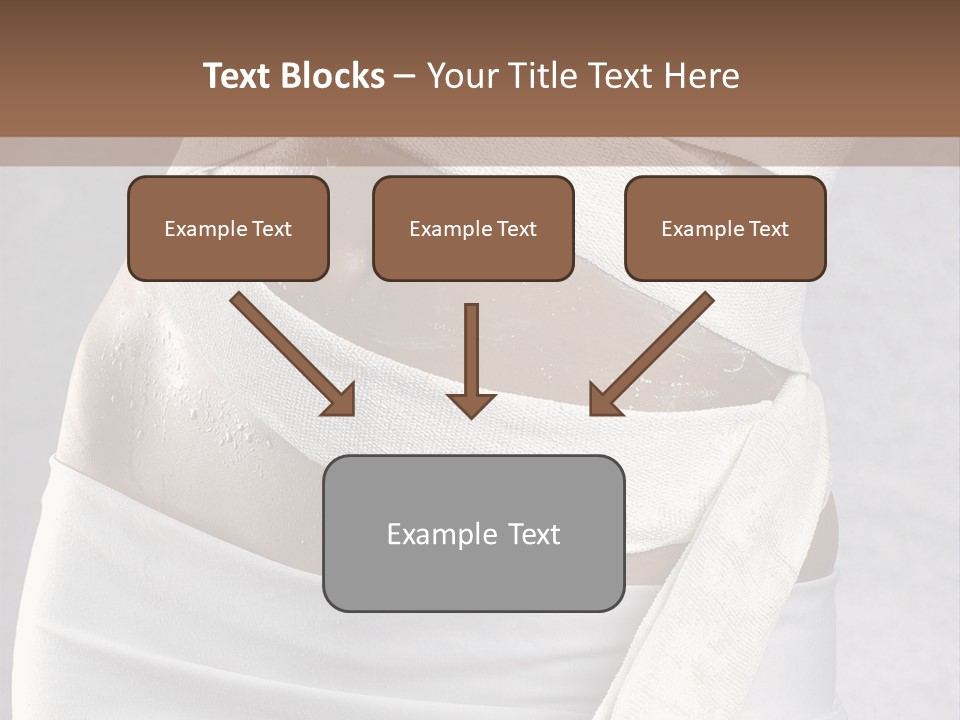 Text Blocks – Your Title Text Here

Example Text

Example Text

Example Text

Example Text